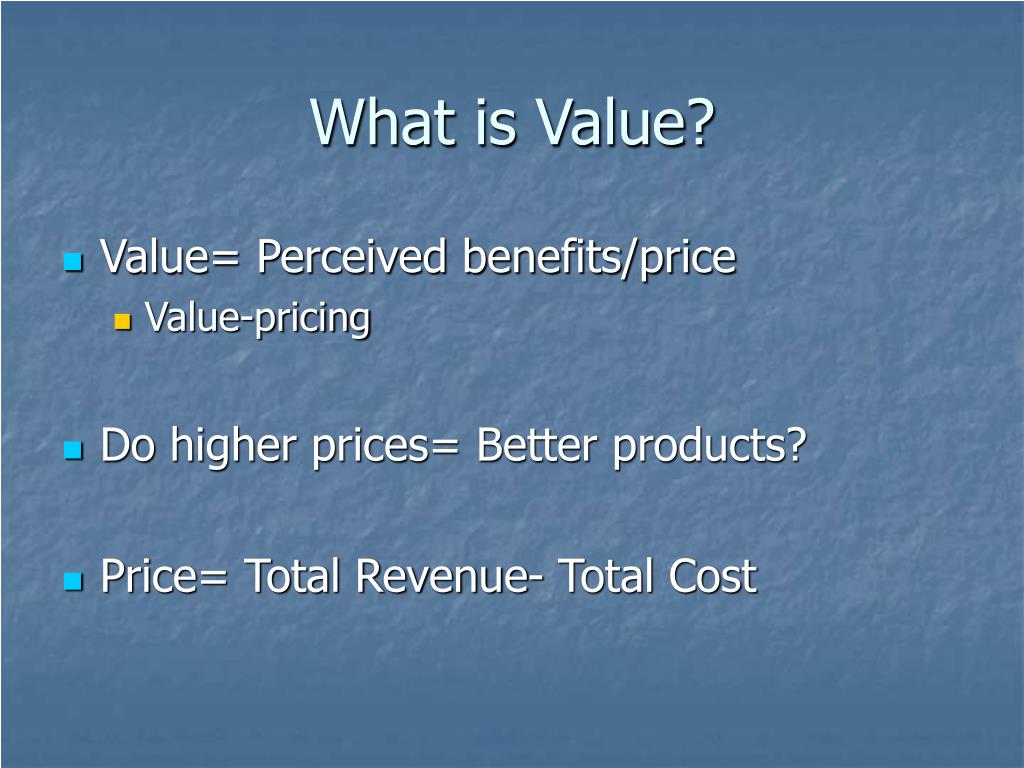 What is Value?

Value= Perceived benefits/price

Value-pricing

Do higher prices= Better products?

Price= Total Revenue- Total Cost